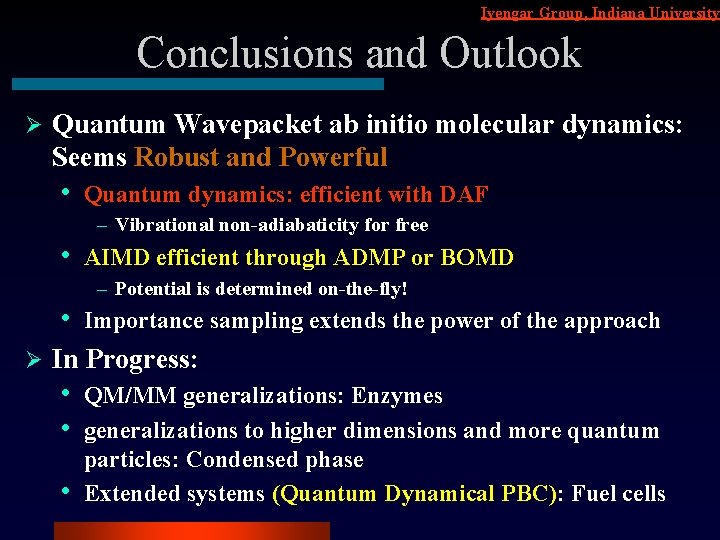 Iyengar Group, Indiana University

Conclusions and Outlook

➢ Quantum Wavepacket ab initio molecular dynamics: Seems Robust and Powerful

• Quantum dynamics: efficient with DAF

– Vibrational non-adiabaticity for free

• AIMD efficient through ADMP or BOMD

– Potential is determined on-the-fly!

• Importance sampling extends the power of the approach

➢ In Progress:

• QM/MM generalizations: Enzymes

• generalizations to higher dimensions and more quantum particles: Condensed phase

• Extended systems (Quantum Dynamical PBC): Fuel cells